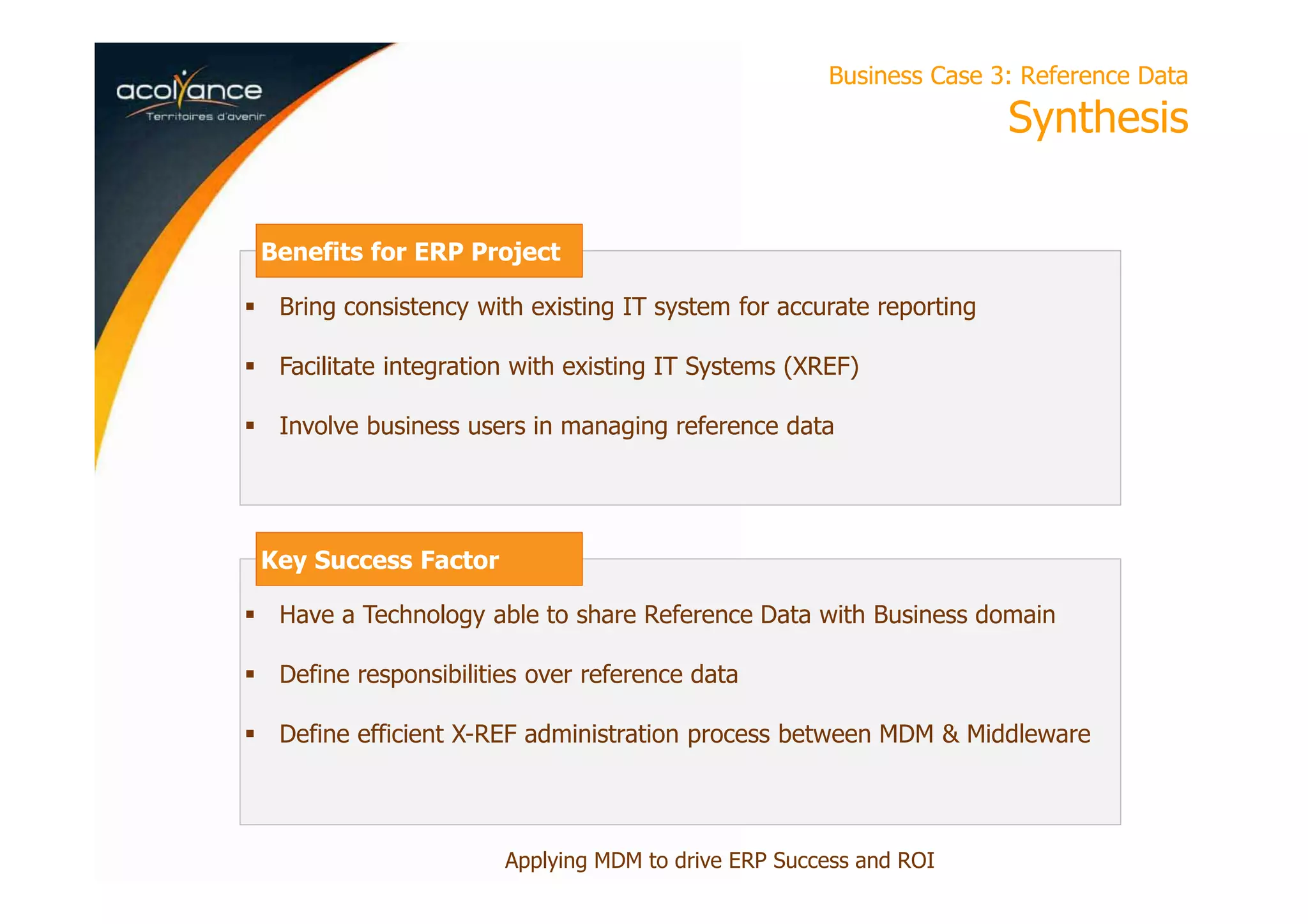 acolyance
Territoires d'avenir

Business Case 3: Reference Data
Synthesis

Benefits for ERP Project

▪ Bring consistency with existing IT system for accurate reporting

▪ Facilitate integration with existing IT Systems (XREF)

▪ Involve business users in managing reference data

Key Success Factor

▪ Have a Technology able to share Reference Data with Business domain

▪ Define responsibilities over reference data

▪ Define efficient X-REF administration process between MDM & Middleware

Applying MDM to drive ERP Success and ROI